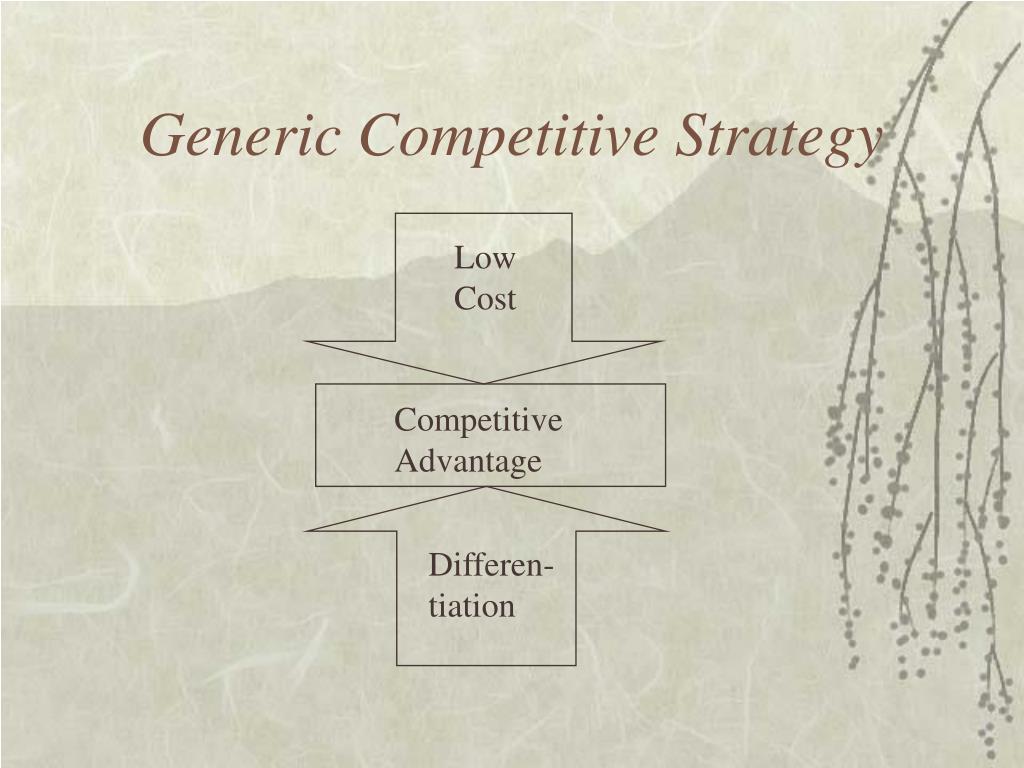 Generic Competitive Strategy

Low Cost

Competitive Advantage

Differentiation